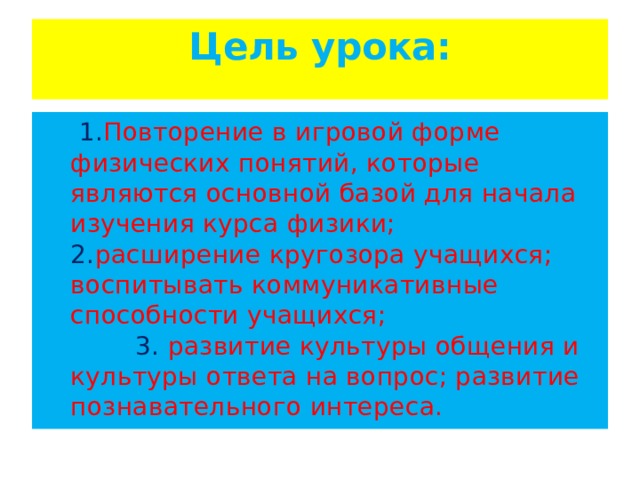 Цель урока:

1.Повторение в игровой форме физических понятий, которые являются основной базой для начала изучения курса физики;
2.расширение кругозора учащихся; воспитывать коммуникативные способности учащихся;
3. развитие культуры общения и культуры ответа на вопрос; развитие познавательного интереса.